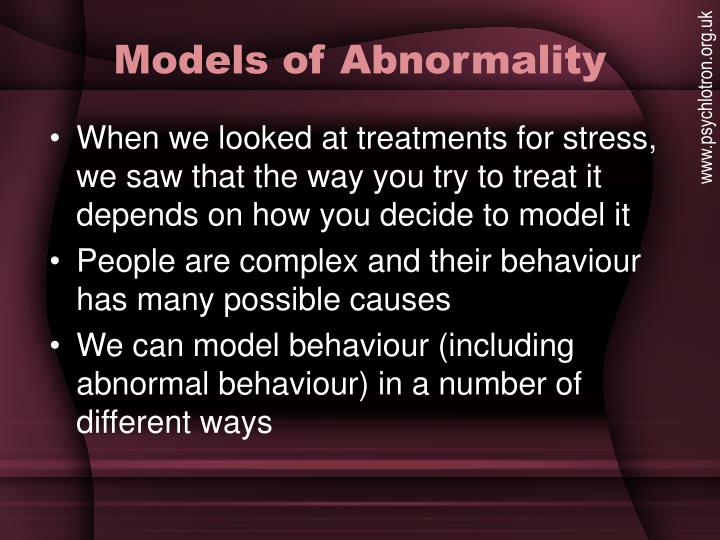 Models of Abnormality

• When we looked at treatments for stress, we saw that the way you try to treat it depends on how you decide to model it
• People are complex and their behaviour has many possible causes
• We can model behaviour (including abnormal behaviour) in a number of different ways

www.psychlotron.org.uk